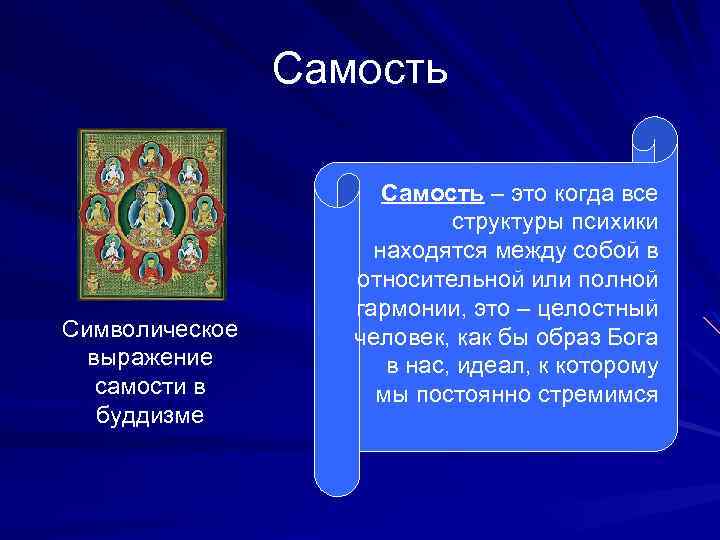 Самость

Символическое выражение самости в буддизме

Самость – это когда все структуры психики находятся между собой в относительной или полной гармонии, это – целостный человек, как бы образ Бога в нас, идеал, к которому мы постоянно стремимся